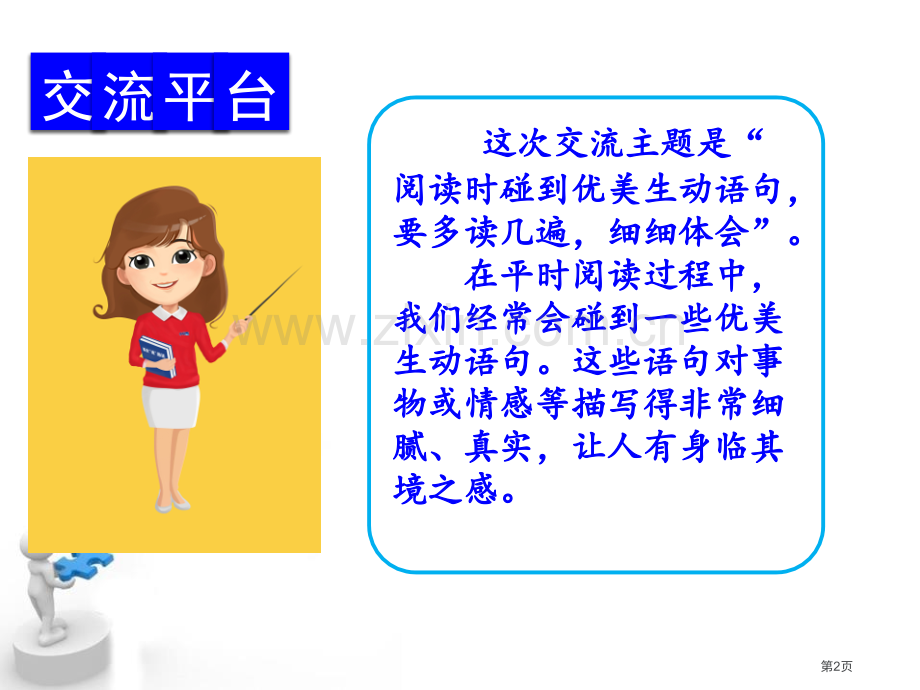 交流平台

这次交流主题是“阅读时碰到优美生动语句，要多读几遍，细细体会”。

在平时阅读过程中，我们经常会碰到一些优美生动语句。这些语句对事物或情感等描写得非常细腻、真实，让人有身临其境之感。

www.zixin.com.cn

第2页